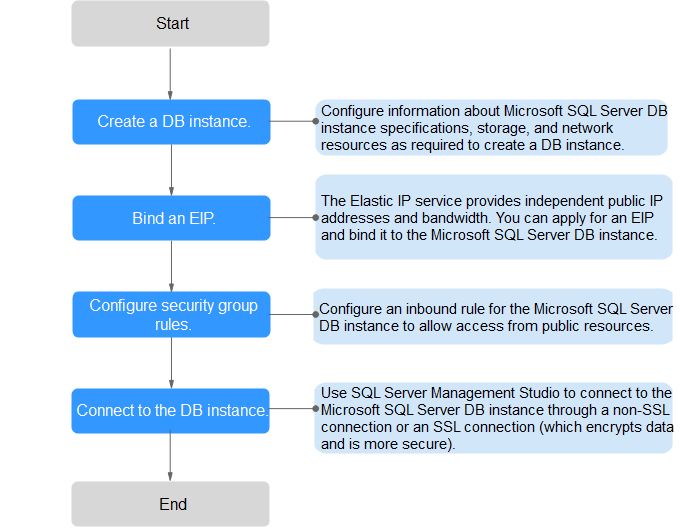 Start

Create a DB instance.

Configure information about Microsoft SQL Server DB instance specifications, storage, and network resources as required to create a DB instance.

Bind an EIP.

The Elastic IP service provides independent public IP addresses and bandwidth. You can apply for an EIP and bind it to the Microsoft SQL Server DB instance.

Configure security group rules.

Configure an inbound rule for the Microsoft SQL Server DB instance to allow access from public resources.

Connect to the DB instance.

Use SQL Server Management Studio to connect to the Microsoft SQL Server DB instance through a non-SSL connection or an SSL connection (which encrypts data and is more secure).

End